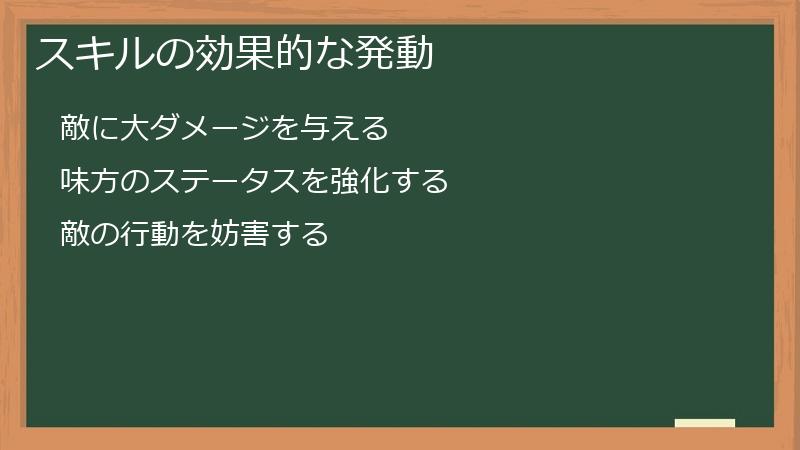 スキルの効果的な発動

敵に大ダメージを与える

味方のステータスを強化する

敵の行動を妨害する